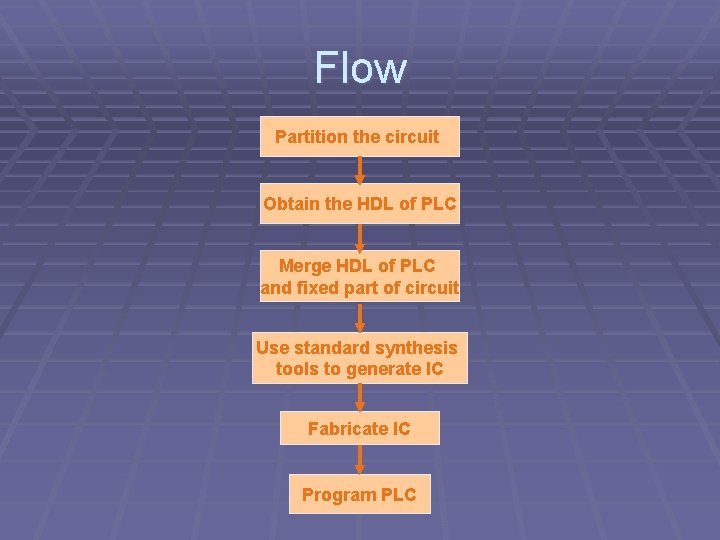 Flow

Partition the circuit

Obtain the HDL of PLC

Merge HDL of PLC and fixed part of circuit

Use standard synthesis tools to generate IC

Fabricate IC

Program PLC